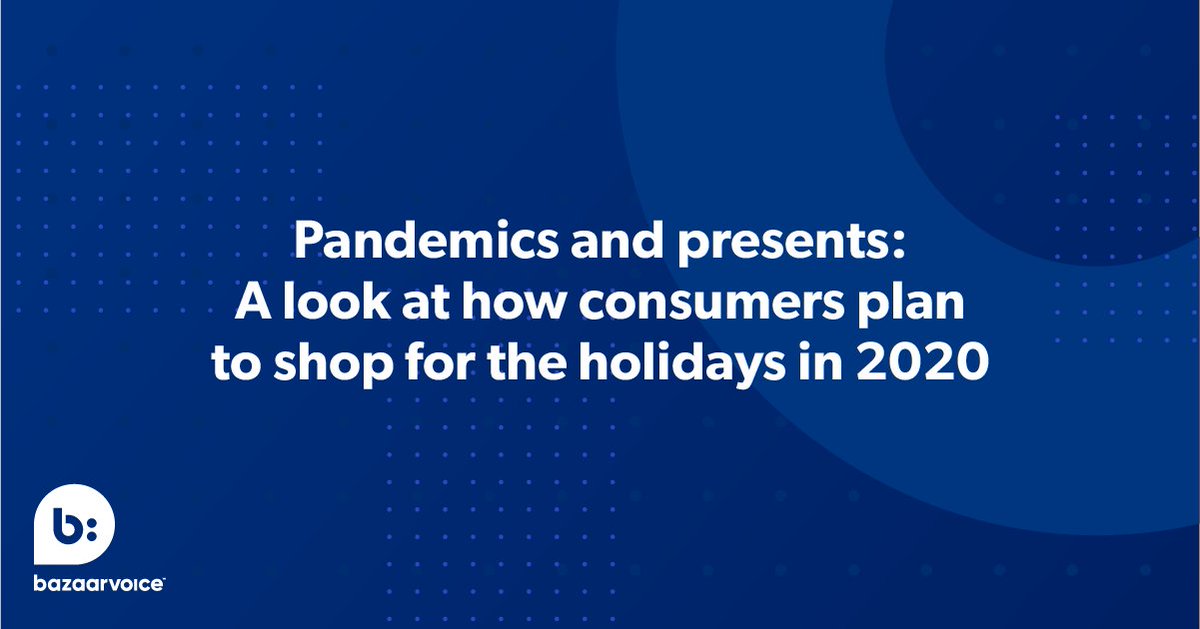 Pandemics and presents:
A look at how consumers plan to shop for the holidays in 2020

b:

bazaarvoice